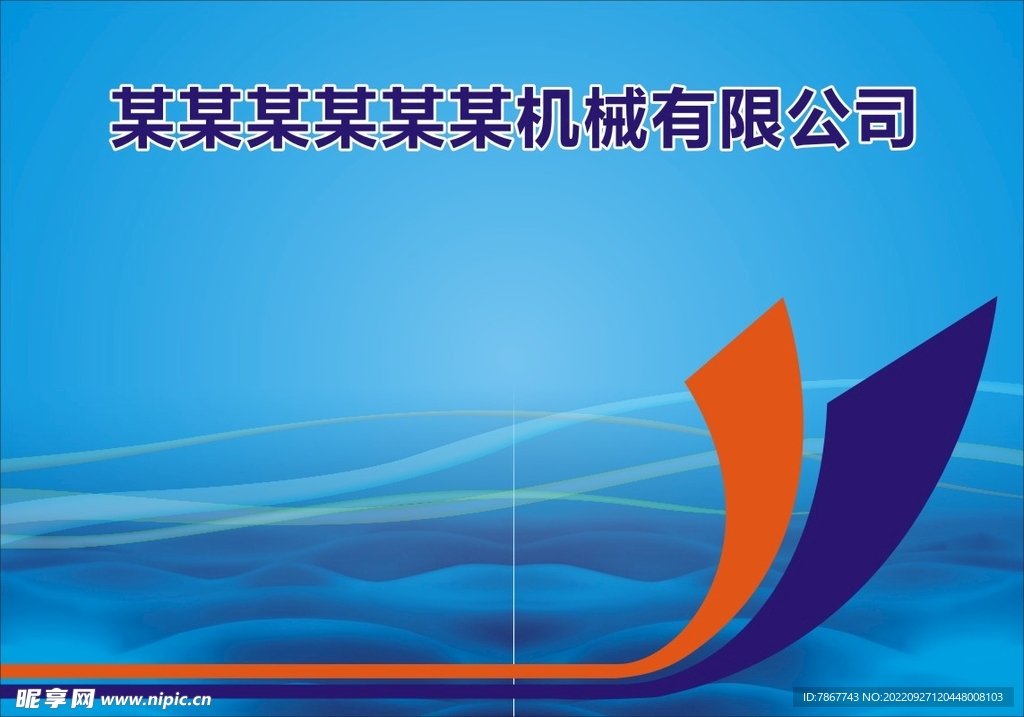 某某某某某某机械有限公司

昵享网 www.nipic.cn

ID:7867743 NO:20220927120448008103